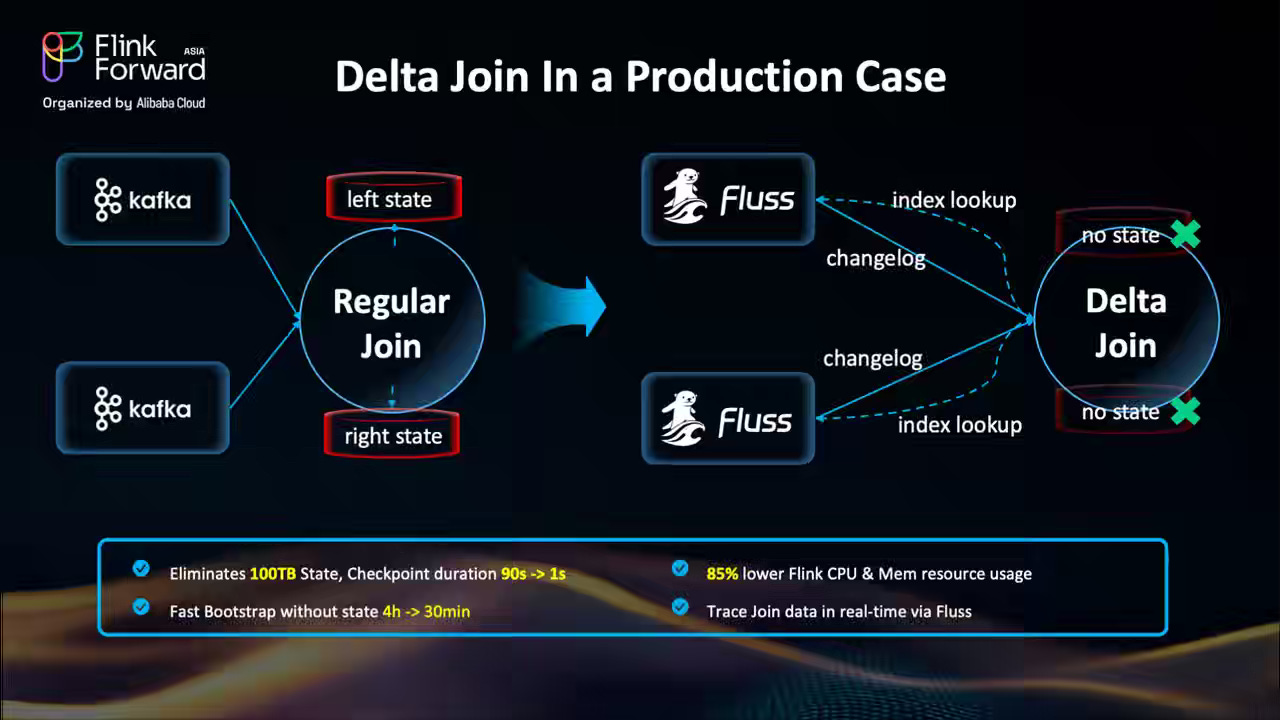 Flink Forward ASIA
Organized by Alibaba Cloud

Delta Join In a Production Case

kafka

kafka

left state

Regular Join

right state

Fluss

Fluss

index lookup

changelog

changelog

index lookup

no state

Delta Join

no state

Eliminates 100TB State, Checkpoint duration 90s -> 1s

Fast Bootstrap without state 4h -> 30min

85% lower Flink CPU & Mem resource usage

Trace Join data in real-time via Fluss